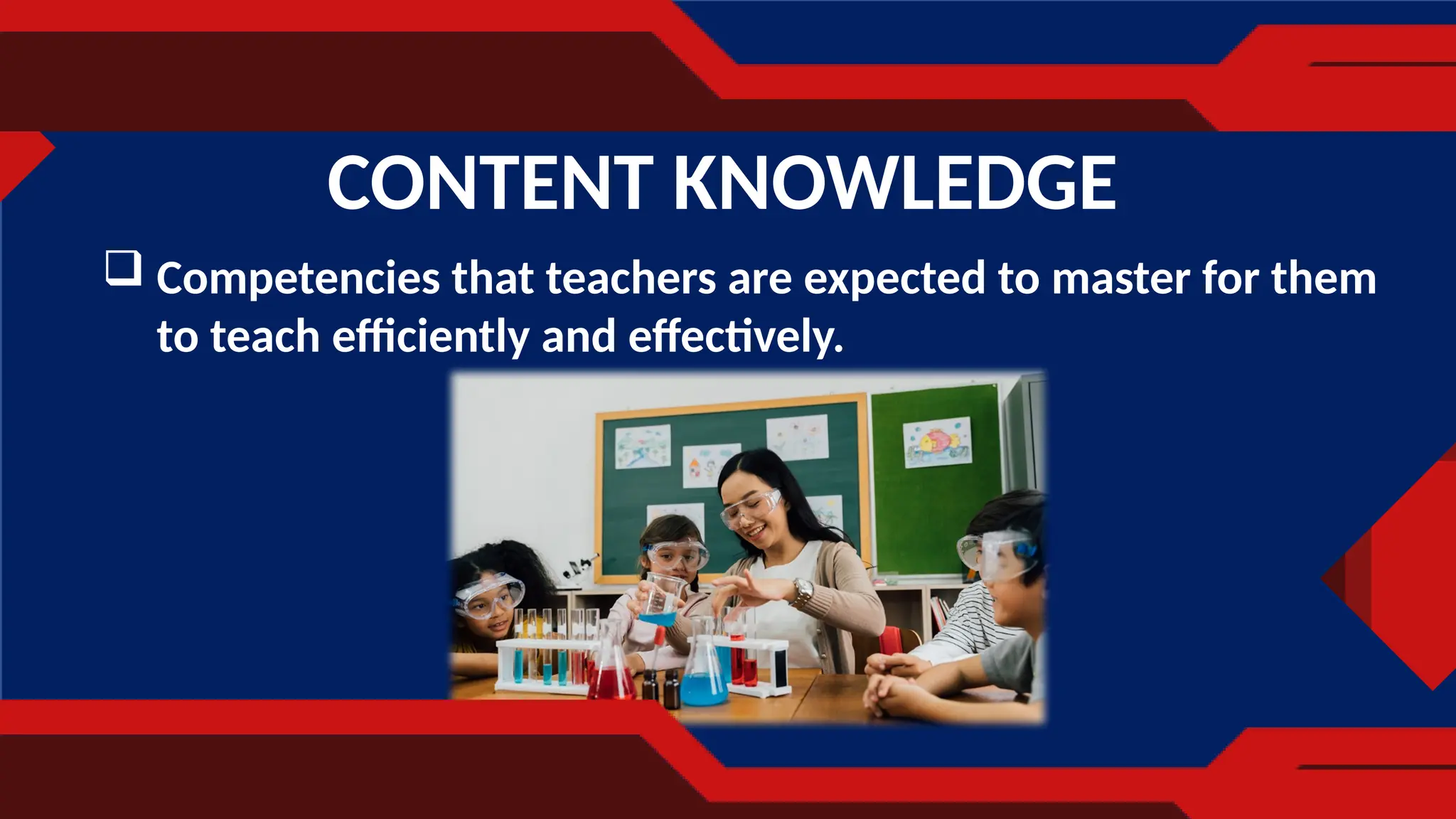 CONTENT KNOWLEDGE

❑ Competencies that teachers are expected to master for them to teach efficiently and effectively.